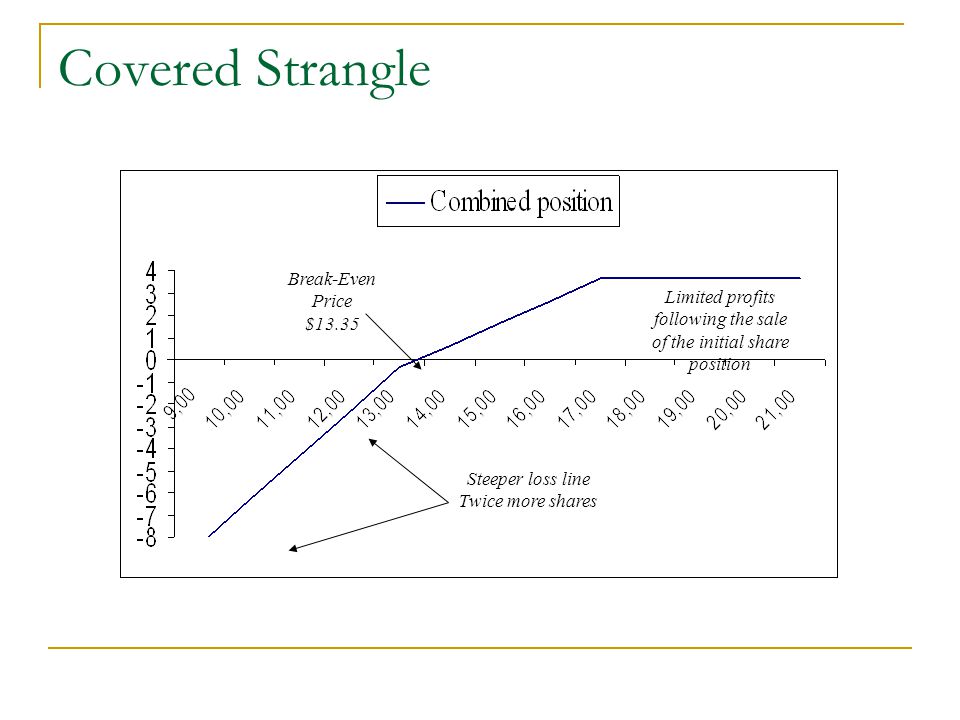 Covered Strangle

Combined position

4
3
2
1
0
-1
-2
-3
-4
-5
-6
-7
-8

9,00
10,00
11,00
12,00
13,00
14,00
15,00
16,00
17,00
18,00
19,00
20,00
21,00

Break-Even Price $13.35

Limited profits following the sale of the initial share position

Steeper loss line Twice more shares